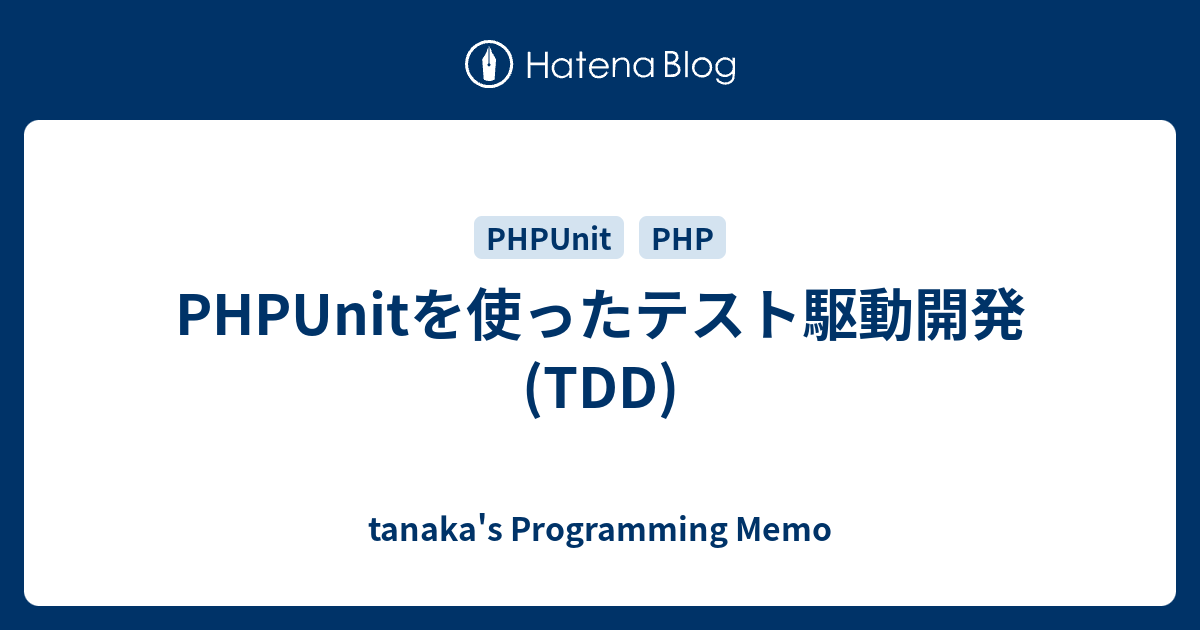 Hatena Blog

PHPUnit PHP

PHPUnitを使ったテスト駆動開発(TDD)

tanaka's Programming Memo